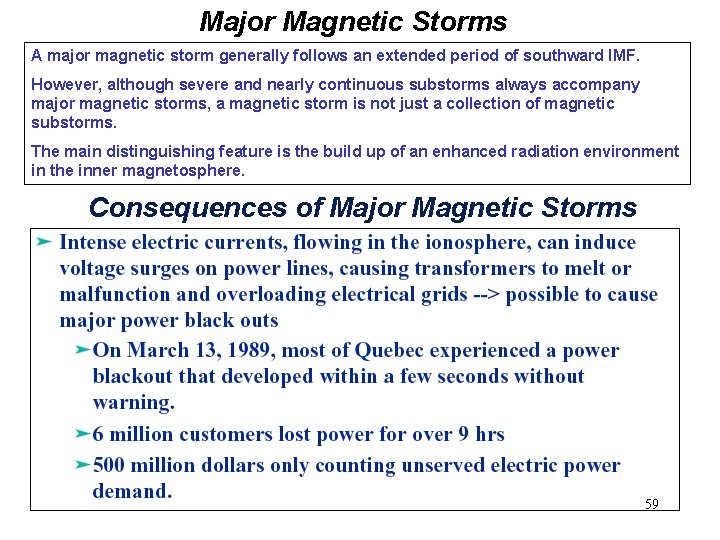 Major Magnetic Storms

A major magnetic storm generally follows an extended period of southward IMF.

However, although severe and nearly continuous substorms always accompany major magnetic storms, a magnetic storm is not just a collection of magnetic substorms.

The main distinguishing feature is the build up of an enhanced radiation environment in the inner magnetosphere.

Consequences of Major Magnetic Storms

➤ Intense electric currents, flowing in the ionosphere, can induce voltage surges on power lines, causing transformers to melt or malfunction and overloading electrical grids --> possible to cause major power black outs

➤ On March 13, 1989, most of Quebec experienced a power blackout that developed within a few seconds without warning.

➤ 6 million customers lost power for over 9 hrs

➤ 500 million dollars only counting unserved electric power demand.

59